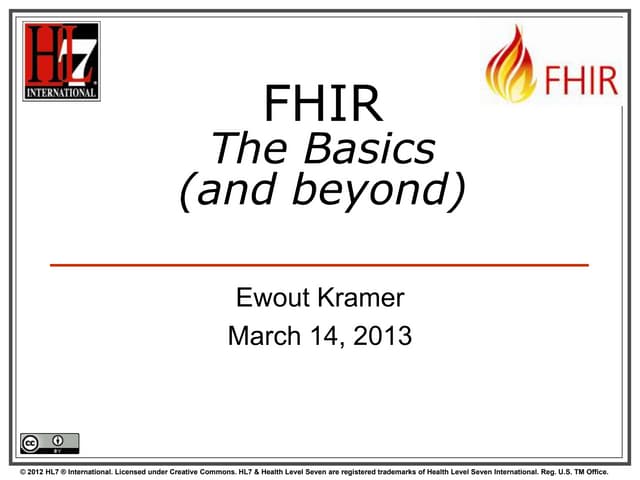 HL7 INTERNATIONAL

FHIR

FHIR
The Basics
(and beyond)

Ewout Kramer
March 14, 2013

cc BY

© 2012 HL7 ® International. Licensed under Creative Commons. HL7 & Health Level Seven are registered trademarks of Health Level Seven International. Reg. U.S. TM Office.